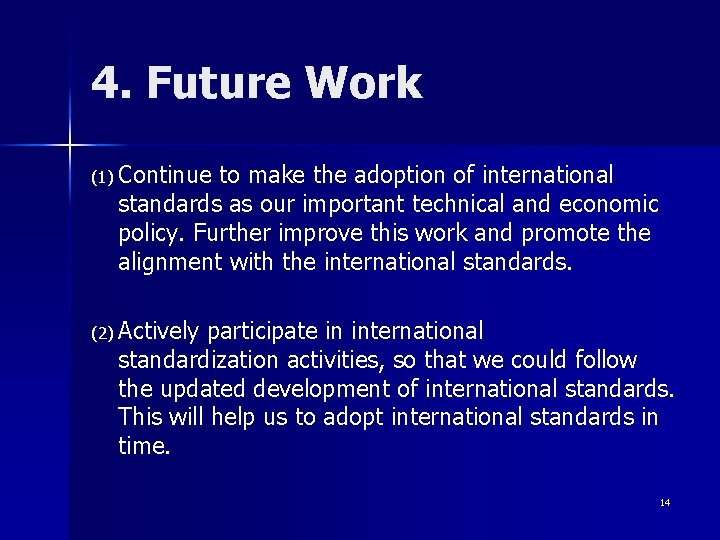 4. Future Work

(1) Continue to make the adoption of international standards as our important technical and economic policy. Further improve this work and promote the alignment with the international standards.

(2) Actively participate in international standardization activities, so that we could follow the updated development of international standards. This will help us to adopt international standards in time.

14